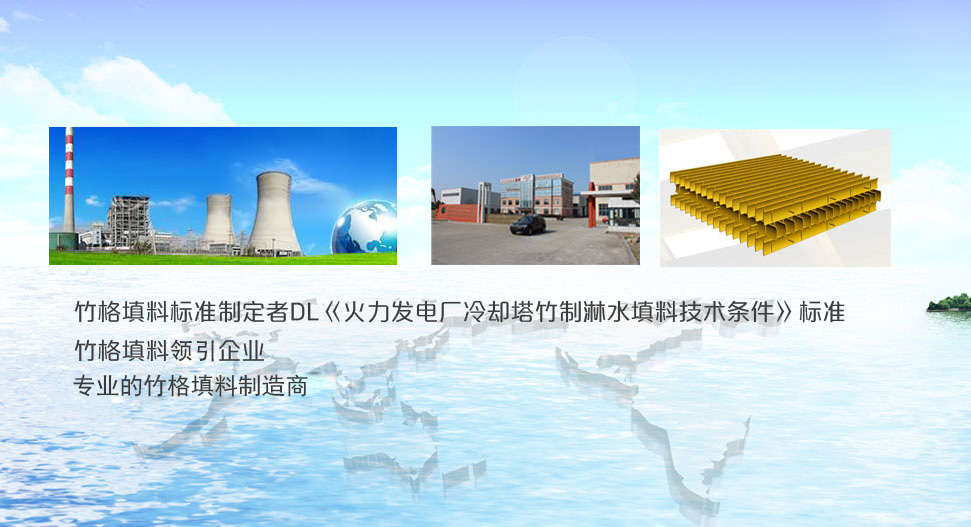 竹格填料标准制定者DL《火力发电厂冷却塔竹制淋水填料技术条件》标准
竹格填料领引企业
专业的竹格填料制造商